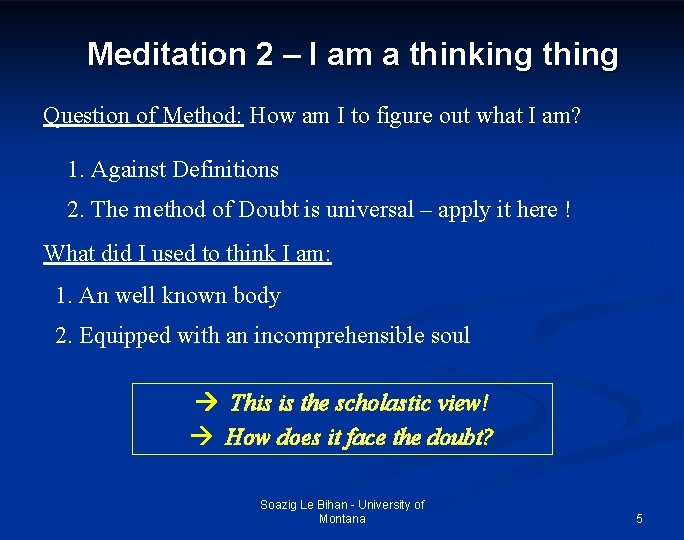 Meditation 2 – I am a thinking thing

Question of Method: How am I to figure out what I am?

1. Against Definitions

2. The method of Doubt is universal – apply it here !

What did I used to think I am:

1. An well known body

2. Equipped with an incomprehensible soul

→ This is the scholastic view!
→ How does it face the doubt?

Soazig Le Bihan - University of Montana

5